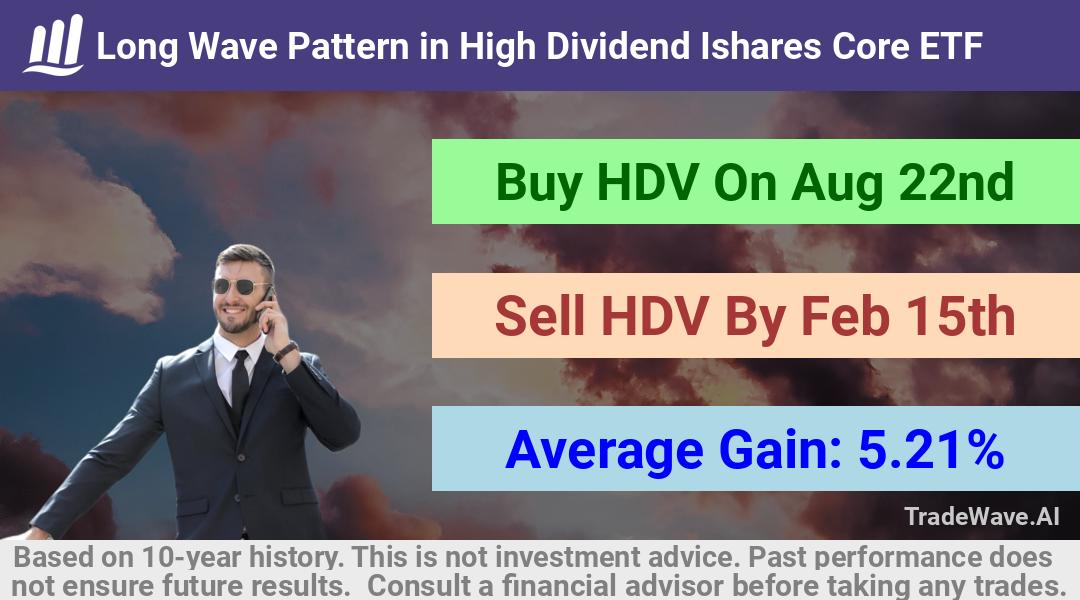 Long Wave Pattern in High Dividend Ishares Core ETF

Buy HDV On Aug 22nd

Sell HDV By Feb 15th

Average Gain: 5.21%

TradeWave.AI

Based on 10-year history. This is not investment advice. Past performance does not ensure future results. Consult a financial advisor before taking any trades.